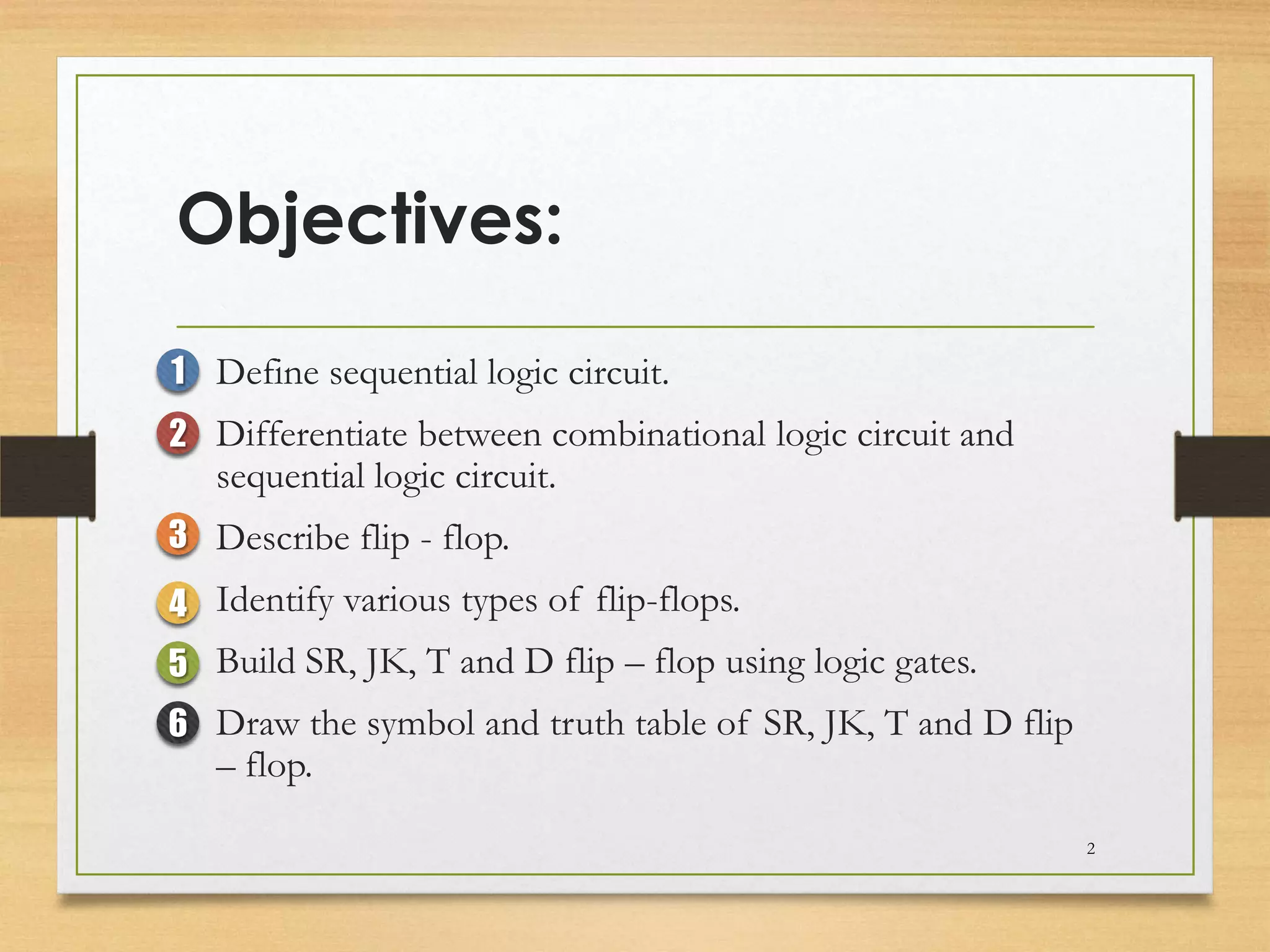 Objectives:

1 Define sequential logic circuit.

2 Differentiate between combinational logic circuit and sequential logic circuit.

3 Describe flip - flop.

4 Identify various types of flip-flops.

5 Build SR, JK, T and D flip – flop using logic gates.

6 Draw the symbol and truth table of SR, JK, T and D flip – flop.

2